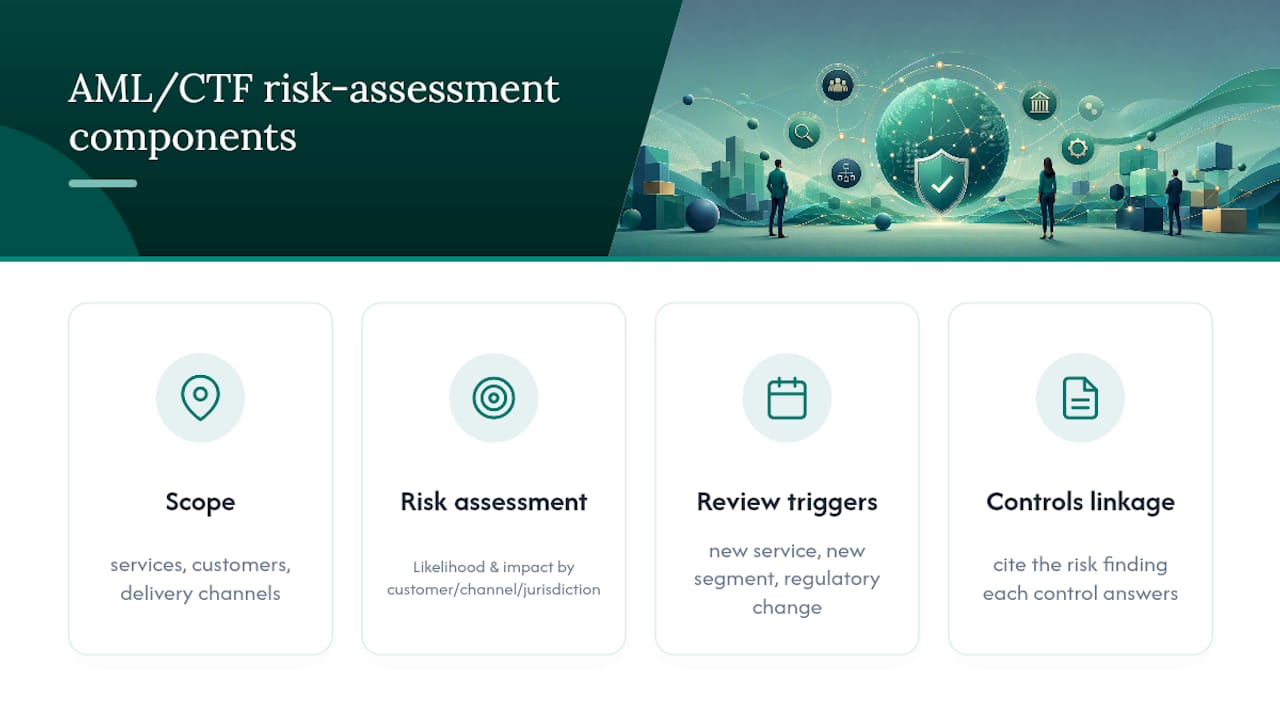 AML/CTF risk-assessment components

Scope

services, customers, delivery channels

Risk assessment

Likelihood & impact by customer/channel/jurisdiction

Review triggers

new service, new segment, regulatory change

Controls linkage

cite the risk finding each control answers